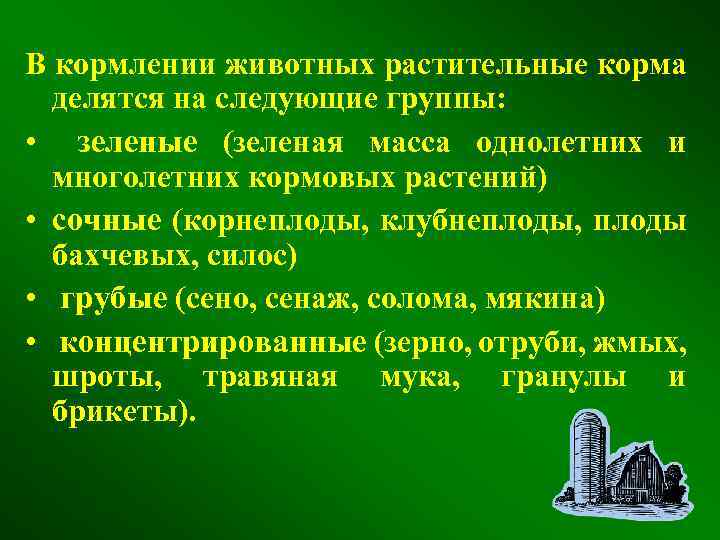 В кормлении животных растительные корма делятся на следующие группы:

• зеленые (зеленая масса однолетних и многолетних кормовых растений)

• сочные (корнеплоды, клубнеплоды, плоды бахчевых, силос)

• грубые (сено, сенаж, солома, мякина)

• концентрированные (зерно, отруби, жмых, шроты, травяная мука, гранулы и брикеты).